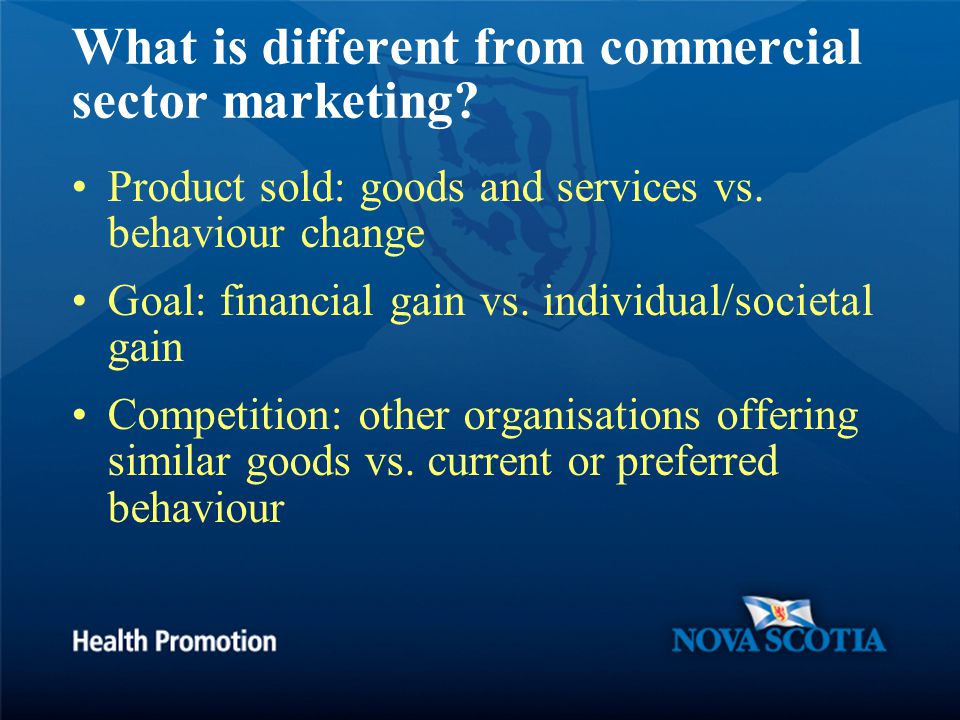 What is different from commercial sector marketing?

• Product sold: goods and services vs. behaviour change

• Goal: financial gain vs. individual/societal gain

• Competition: other organisations offering similar goods vs. current or preferred behaviour

Health Promotion

NOVA SCOTIA